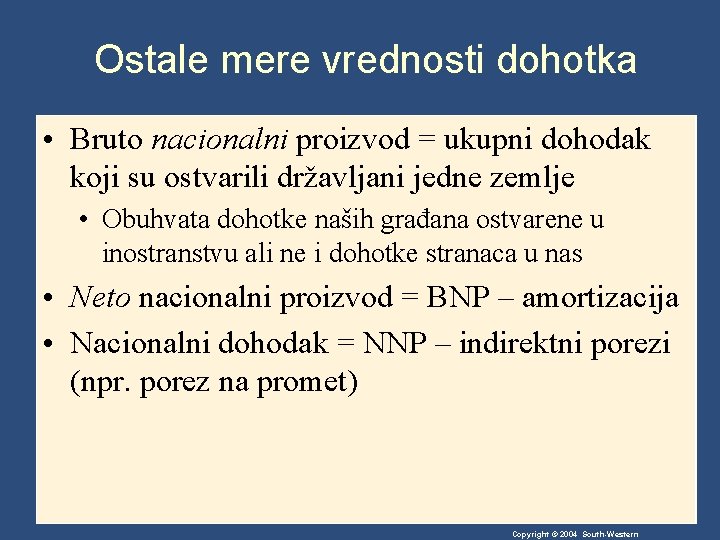 Ostale mere vrednosti dohotka

• Bruto nacionalni proizvod = ukupni dohodak koji su ostvarili državljani jedne zemlje

• Obuhvata dohotke naših građana ostvarene u inostranstvu ali ne i dohotke stranaca u nas

• Neto nacionalni proizvod = BNP – amortizacija

• Nacionalni dohodak = NNP – indirektni porezi (npr. porez na promet)

Copyright © 2004 South-Western